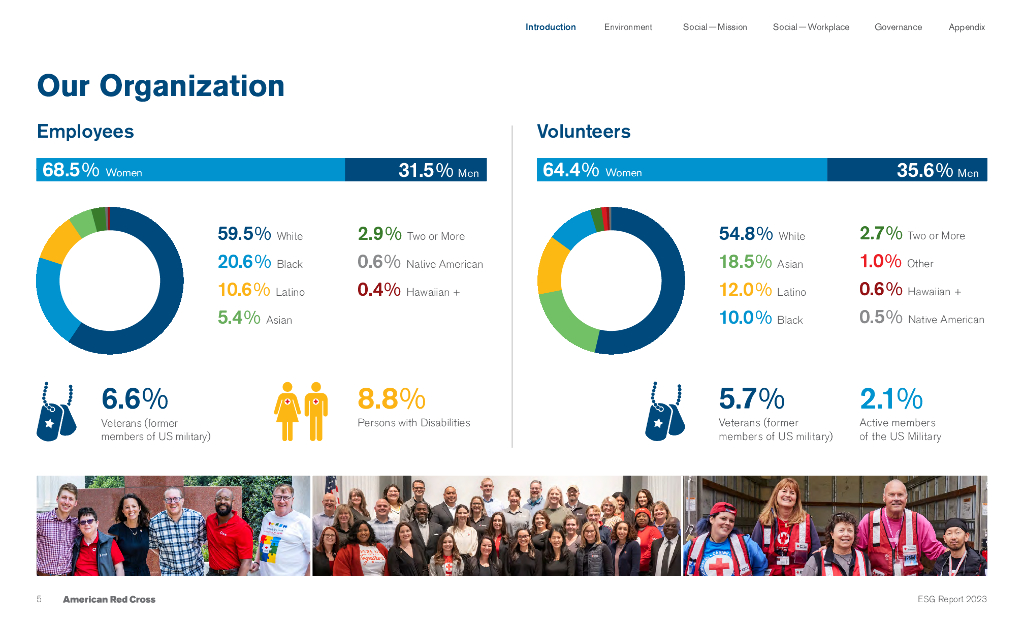 Introduction Environment Social—Mission Social—Workplace Governance Appendix

Our Organization

Employees

68.5% Women 31.5% Men

59.5% White
20.6% Black
10.6% Latino
5.4% Asian
2.9% Two or More
0.6% Native American
0.4% Hawaiian +

6.6%
Veterans (former members of US military)

8.8%
Persons with Disabilities

Volunteers

64.4% Women 35.6% Men

54.8% White
18.5% Asian
12.0% Latino
10.0% Black
2.7% Two or More
1.0% Other
0.6% Hawaiian +
0.5% Native American

5.7%
Veterans (former members of US military)

2.1%
Active members of the US Military

5 American Red Cross ESG Report 2023